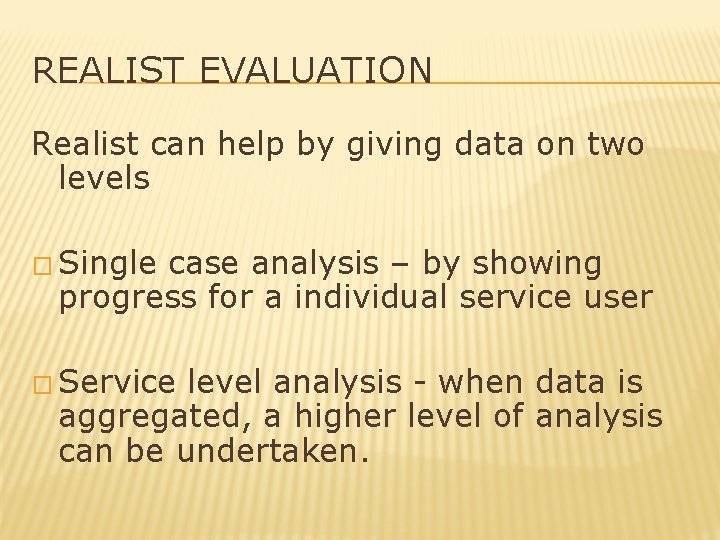 REALIST EVALUATION

Realist can help by giving data on two levels

□ Single case analysis – by showing progress for a individual service user

□ Service level analysis - when data is aggregated, a higher level of analysis can be undertaken.